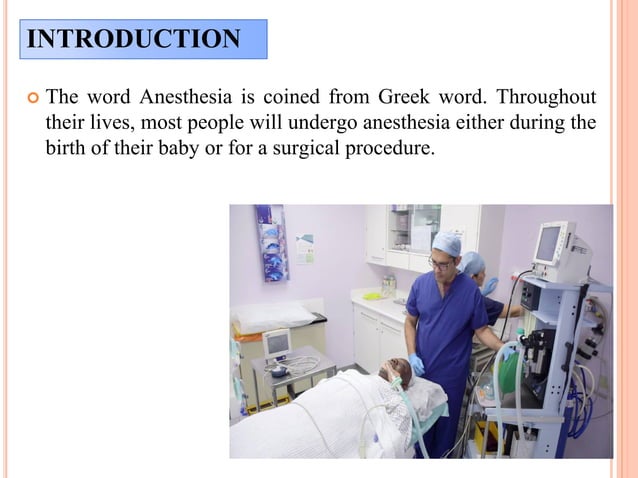 INTRODUCTION

The word Anesthesia is coined from Greek word. Throughout their lives, most people will undergo anesthesia either during the birth of their baby or for a surgical procedure.